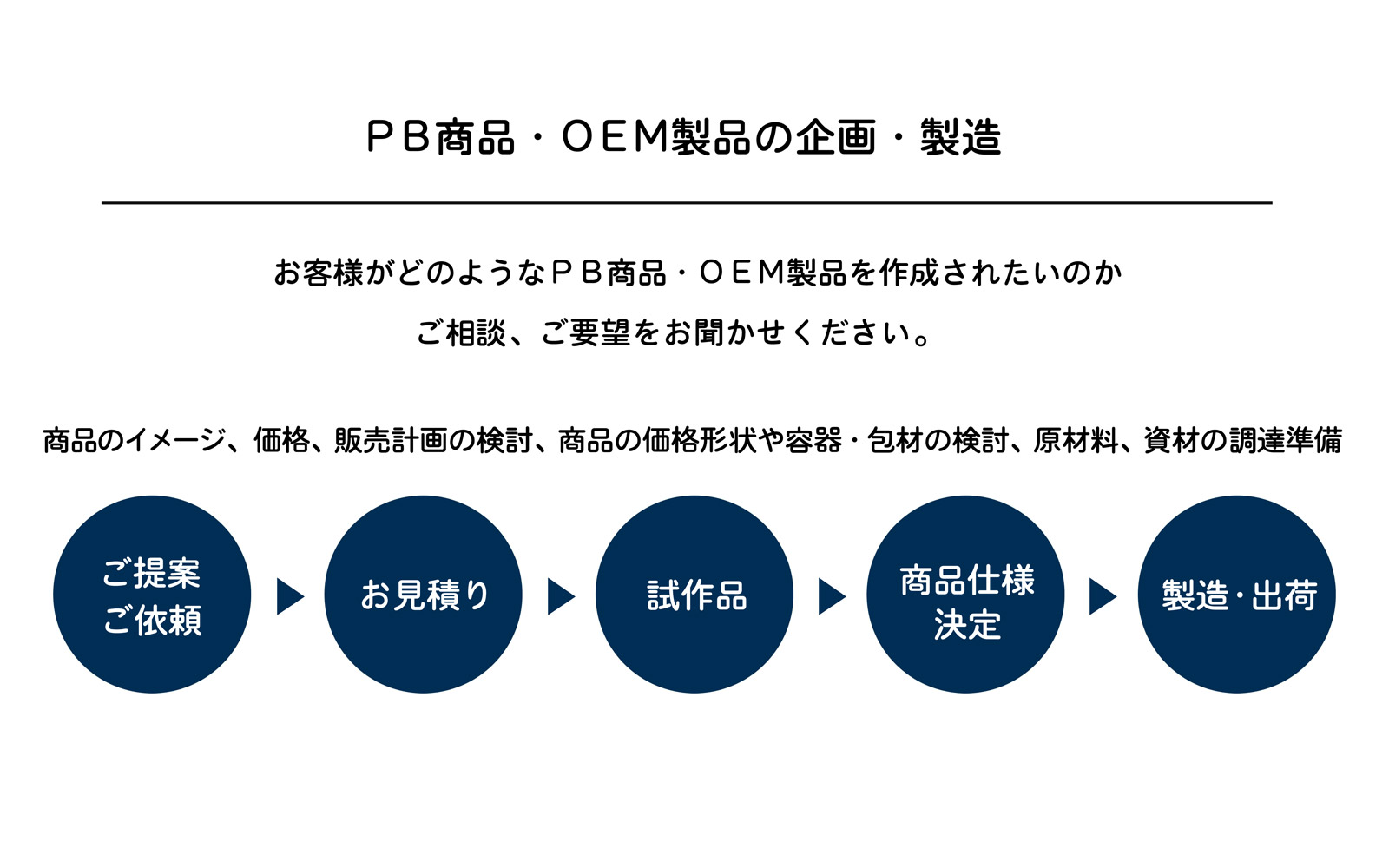 ＰＢ商品・ＯＥＭ製品の企画・製造

お客様がどのようなＰＢ商品・ＯＥＭ製品を作成されたいのか
ご相談、ご要望をお聞かせください。

商品のイメージ、価格、販売計画の検討、商品の価格形状や容器・包材の検討、原材料、資材の調達準備

ご提案
ご依頼

お見積り

試作品

商品仕様
決定

製造・出荷